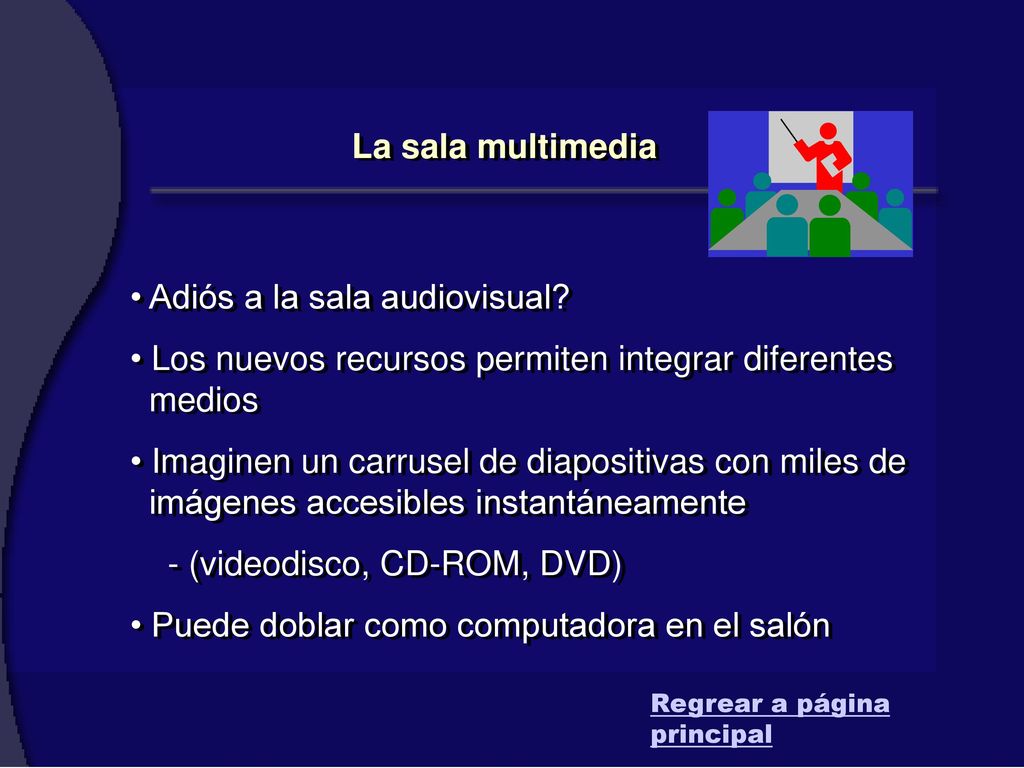 La sala multimedia

• Adiós a la sala audiovisual?

• Los nuevos recursos permiten integrar diferentes medios

• Imaginen un carrusel de diapositivas con miles de imágenes accesibles instantáneamente

- (videodisco, CD-ROM, DVD)

• Puede doblar como computadora en el salón

Regrear a página principal